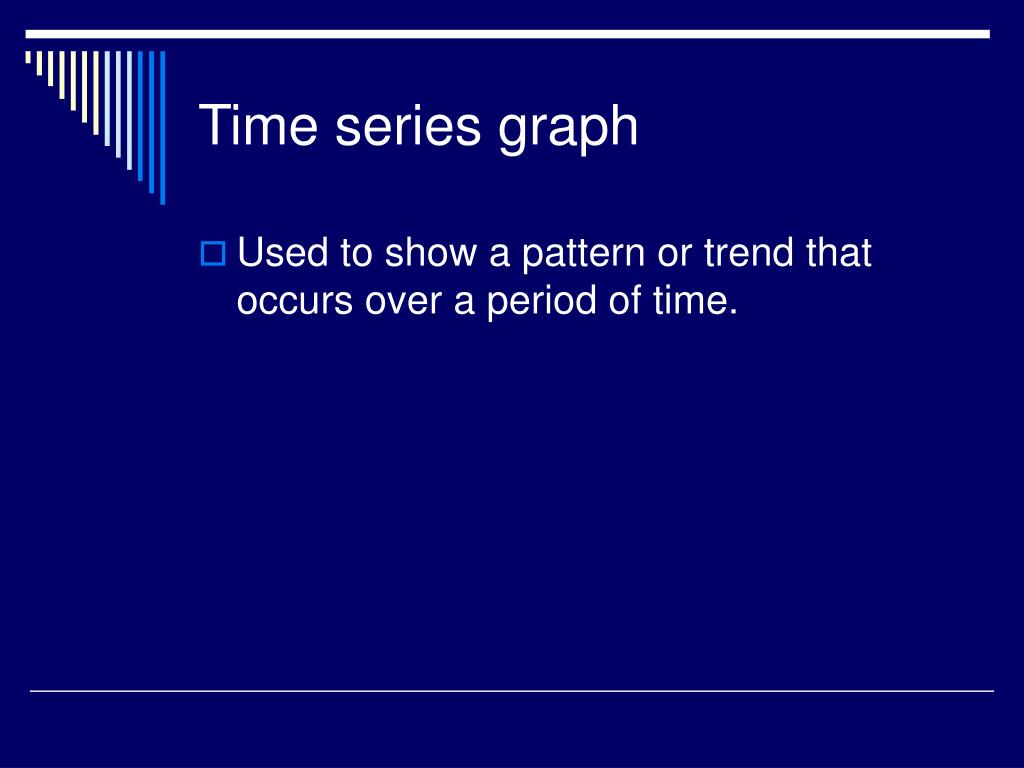 Time series graph

Used to show a pattern or trend that occurs over a period of time.